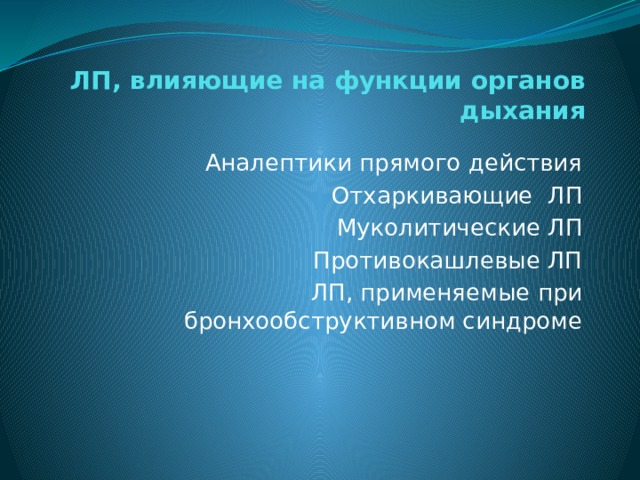 ЛП, влияющие на функции органов дыхания

Аналептики прямого действия

Отхаркивающие ЛП

Муколитические ЛП

Противокашлевые ЛП

ЛП, применяемые при бронхообструктивном синдроме